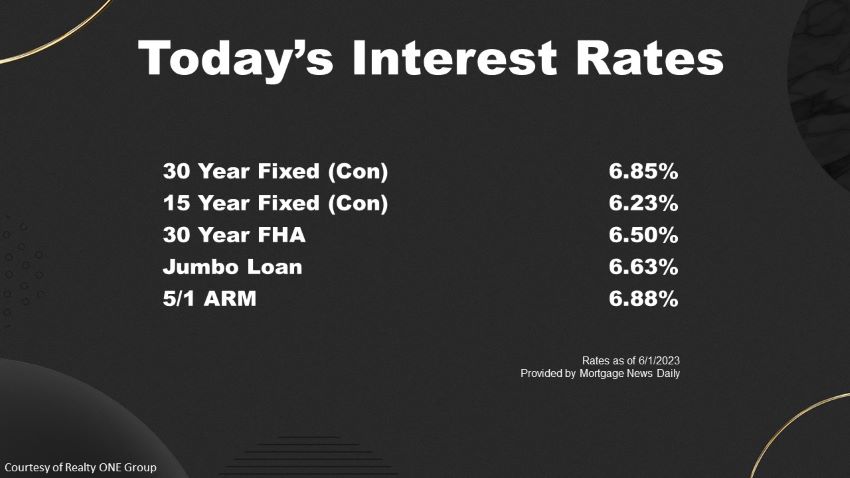 Today's Interest Rates

| | |
|---|---|
| 30 Year Fixed (Con) | 6.85% |
| 15 Year Fixed (Con) | 6.23% |
| 30 Year FHA | 6.50% |
| Jumbo Loan | 6.63% |
| 5/1 ARM | 6.88% |

Rates as of 6/1/2023
Provided by Mortgage News Daily

Courtesy of Realty ONE Group